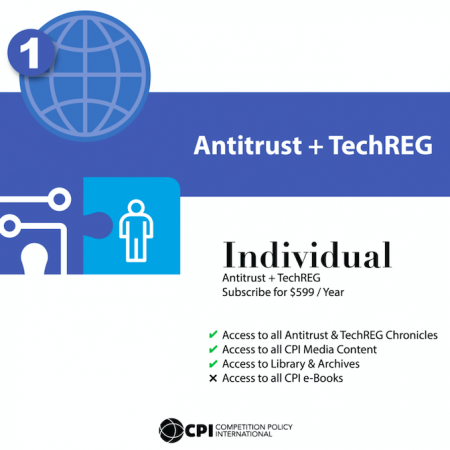 1

Antitrust + TechREG

Individual
Antitrust + TechREG
Subscribe for $599 / Year

✔ Access to all Antitrust & TechREG Chronicles
✔ Access to all CPI Media Content
✔ Access to Library & Archives
✕ Access to all CPI e-Books

CPI COMPETITION POLICY INTERNATIONAL